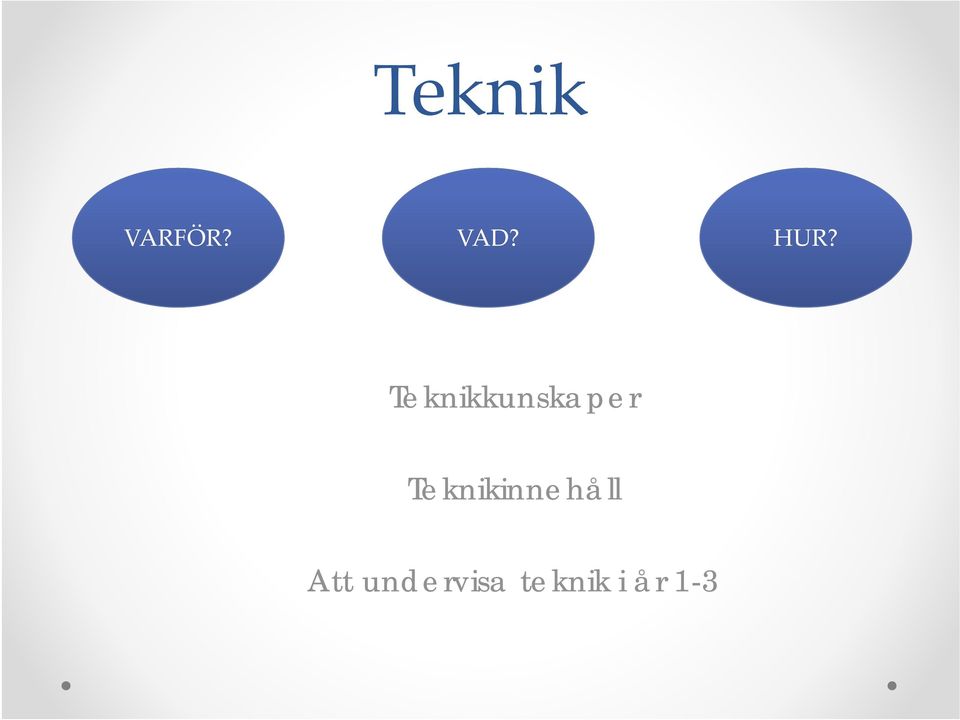 Teknik

VARFÖR?

VAD?

HUR?

Teknikkunskaper

Teknikinnehåll

Att undervisa teknik i år 1-3